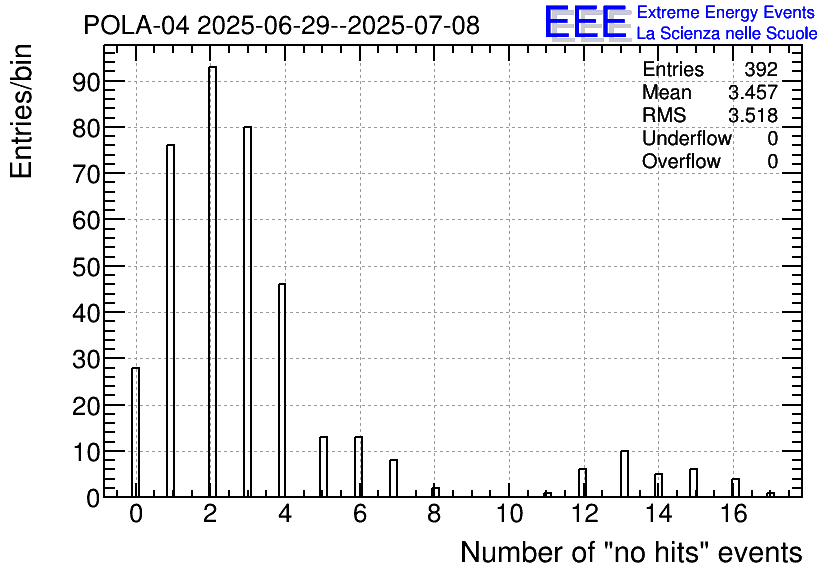 POLA-04 2025-06-29--2025-07-08

EEE Extreme Energy Events
La Scienza nelle Scuole

| Entries | 392 |
|---|---|
| Mean | 3.457 |
| RMS | 3.518 |
| Underflow | 0 |
| Overflow | 0 |

Entries/bin

90
80
70
60
50
40
30
20
10
0

0 2 4 6 8 10 12 14 16

Number of "no hits" events